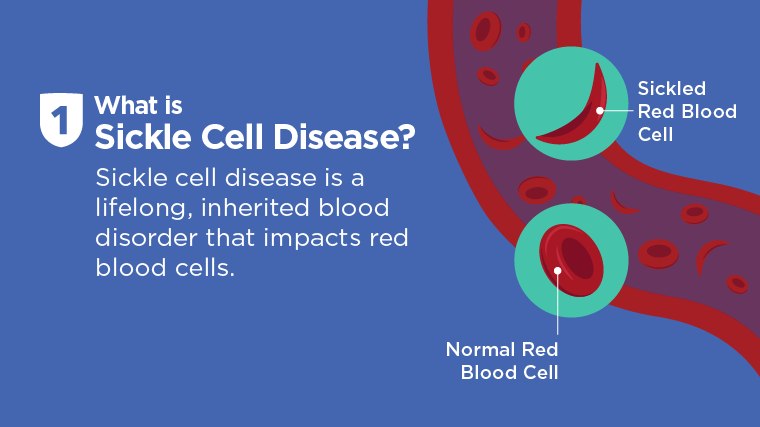 1 What is
Sickle Cell Disease?

Sickle cell disease is a lifelong, inherited blood disorder that impacts red blood cells.

Sickled Red Blood Cell

Normal Red Blood Cell